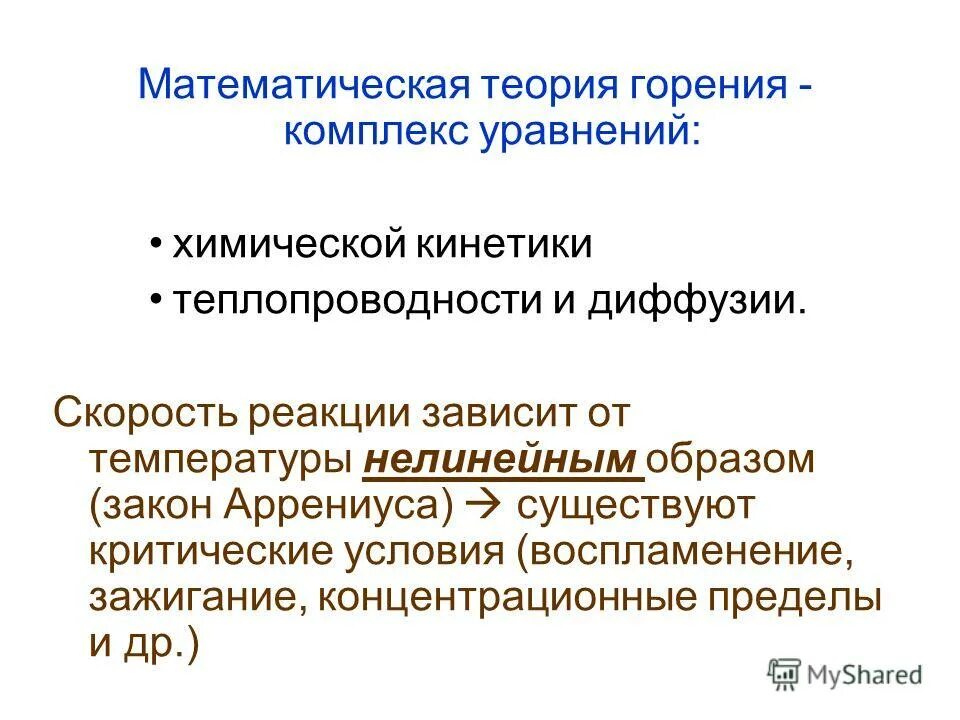 Математическая теория горения - комплекс уравнений:

• химической кинетики
• теплопроводности и диффузии.

Скорость реакции зависит от температуры нелинейным образом (закон Аррениуса) → существуют критические условия (воспламенение, зажигание, концентрационные пределы и др.)

MyShared